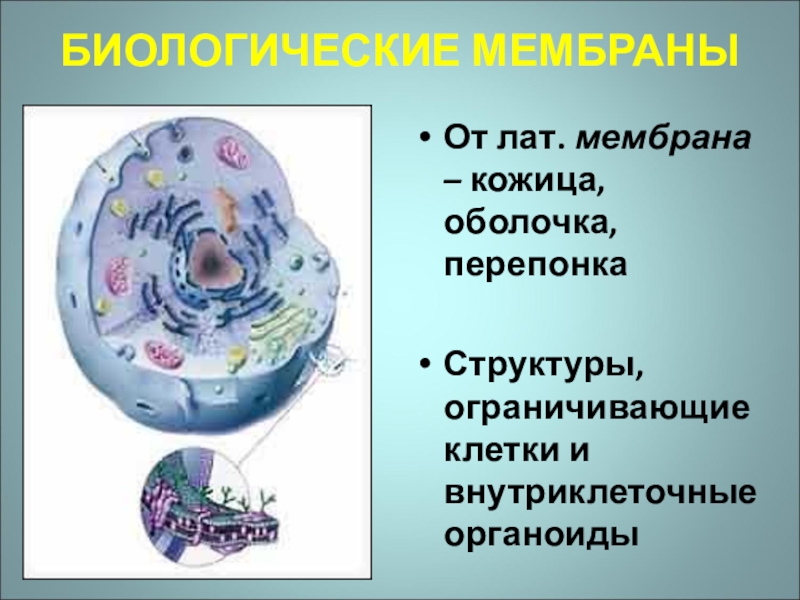 БИОЛОГИЧЕСКИЕ МЕМБРАНЫ

• От лат. мембрана – кожица, оболочка, перепонка

• Структуры, ограничивающие клетки и внутриклеточные органоиды